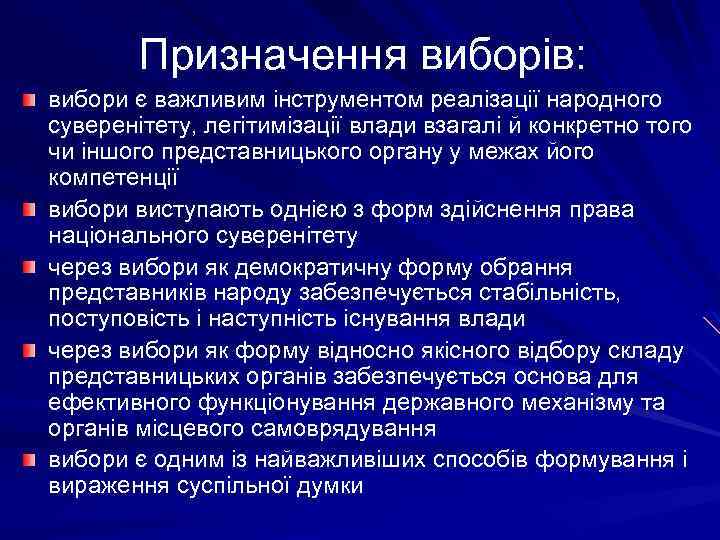 Призначення виборів:

вибори є важливим інструментом реалізації народного суверенітету, легітимізації влади взагалі й конкретно того чи іншого представницького органу у межах його компетенції

вибори виступають однією з форм здійснення права національного суверенітету

через вибори як демократичну форму обрання представників народу забезпечується стабільність, поступовість і наступність існування влади

через вибори як форму відносно якісного відбору складу представницьких органів забезпечується основа для ефективного функціонування державного механізму та органів місцевого самоврядування

вибори є одним із найважливіших способів формування і вираження суспільної думки